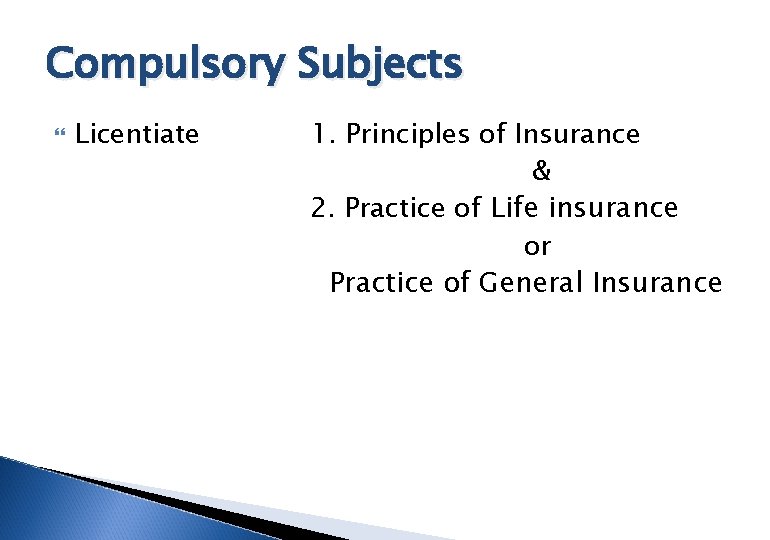 Compulsory Subjects

Licentiate 1. Principles of Insurance
&
2. Practice of Life insurance
or
Practice of General Insurance